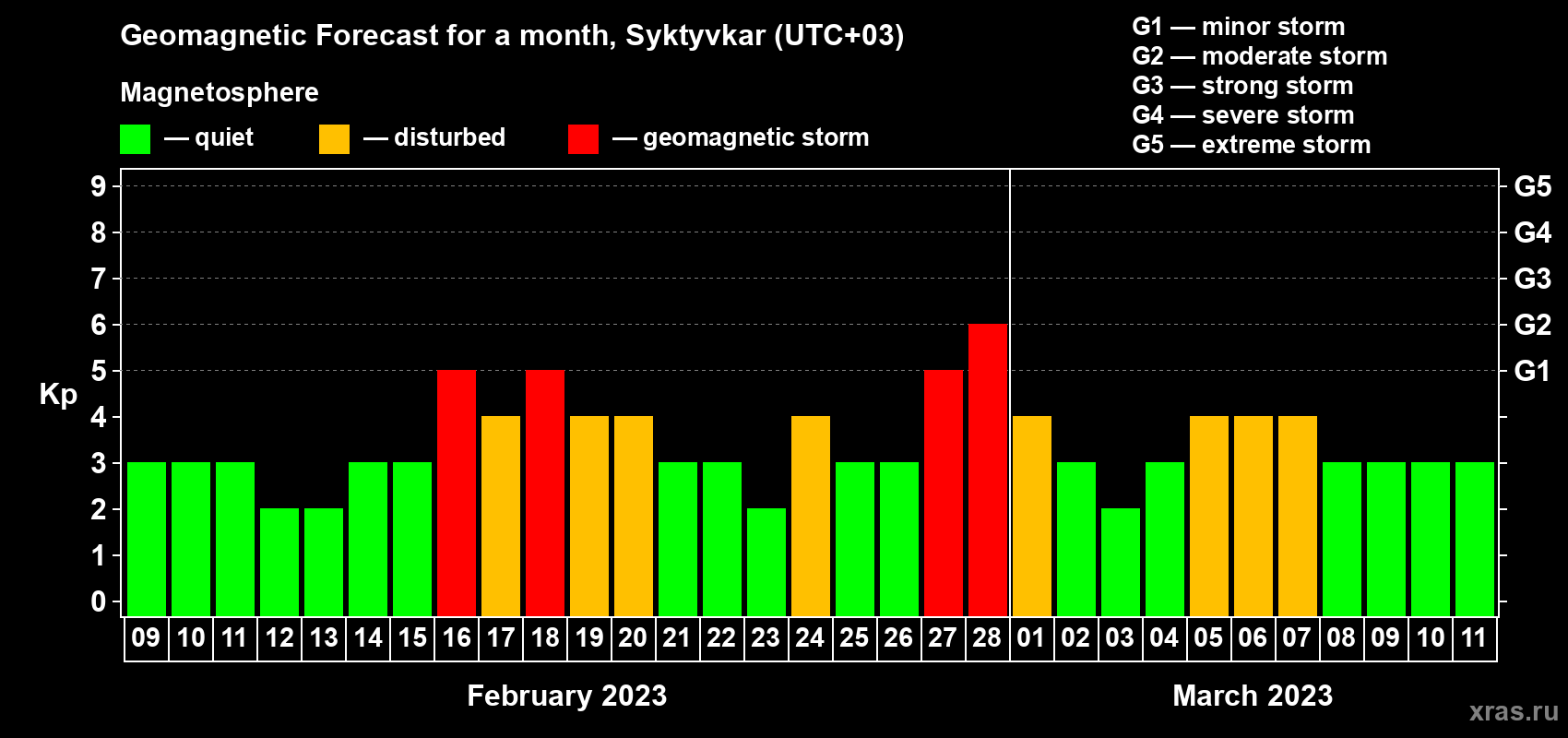 Geomagnetic Forecast for a month, Syktyvkar (UTC+03)

Magnetosphere

— quiet — disturbed — geomagnetic storm

G1 — minor storm
G2 — moderate storm
G3 — strong storm
G4 — severe storm
G5 — extreme storm

Kp

9
8
7
6
5
4
3
2
1
0

G5
G4
G3
G2
G1

09 10 11 12 13 14 15 16 17 18 19 20 21 22 23 24 25 26 27 28 01 02 03 04 05 06 07 08 09 10 11

February 2023

March 2023

xras.ru